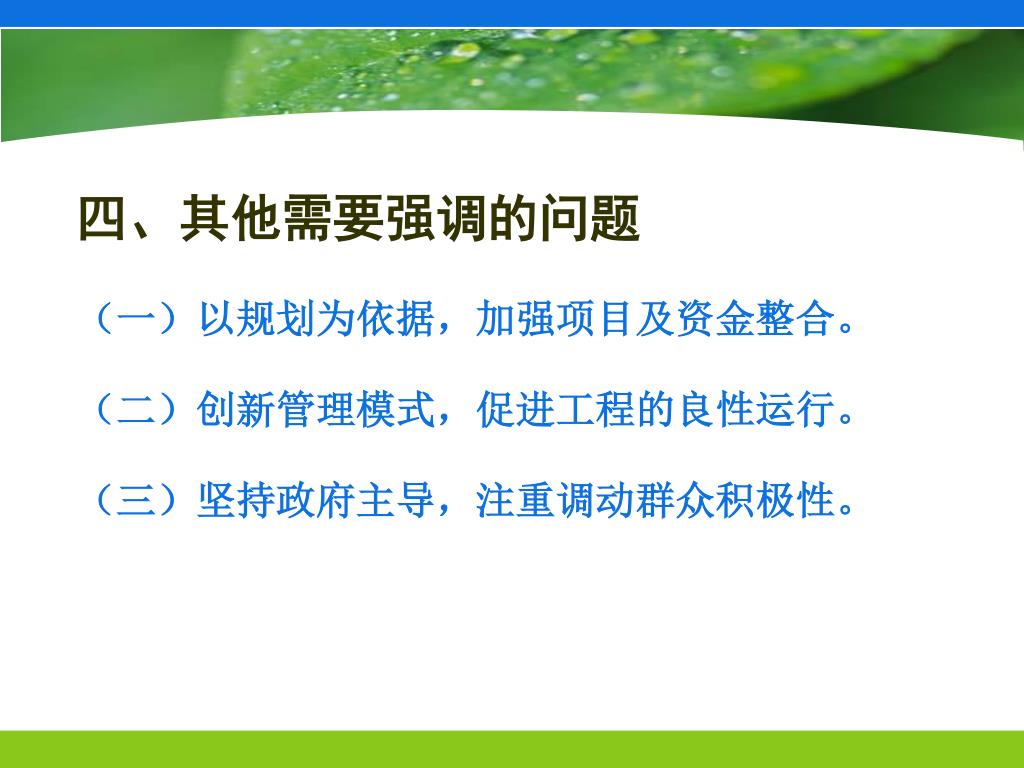 四、其他需要强调的问题

（一）以规划为依据，加强项目及资金整合。

（二）创新管理模式，促进工程的良性运行。

（三）坚持政府主导，注重调动群众积极性。